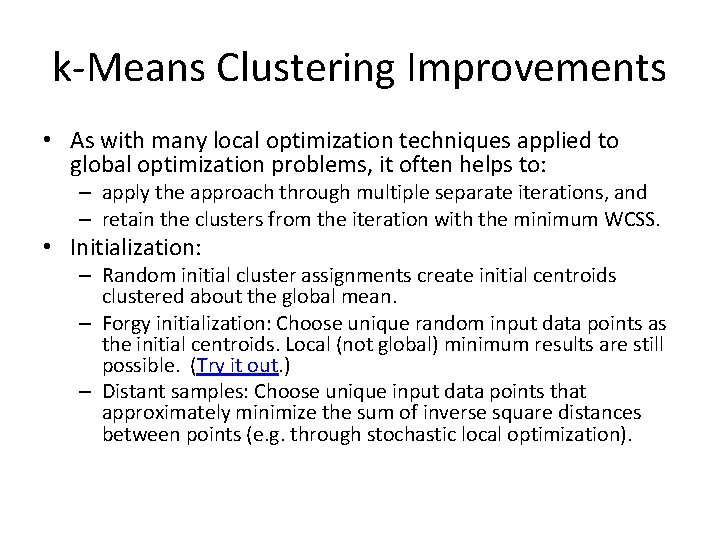 k-Means Clustering Improvements

• As with many local optimization techniques applied to global optimization problems, it often helps to:
  – apply the approach through multiple separate iterations, and
  – retain the clusters from the iteration with the minimum WCSS.
• Initialization:
  – Random initial cluster assignments create initial centroids clustered about the global mean.
  – Forgy initialization: Choose unique random input data points as the initial centroids. Local (not global) minimum results are still possible. (Try it out.)
  – Distant samples: Choose unique input data points that approximately minimize the sum of inverse square distances between points (e.g. through stochastic local optimization).